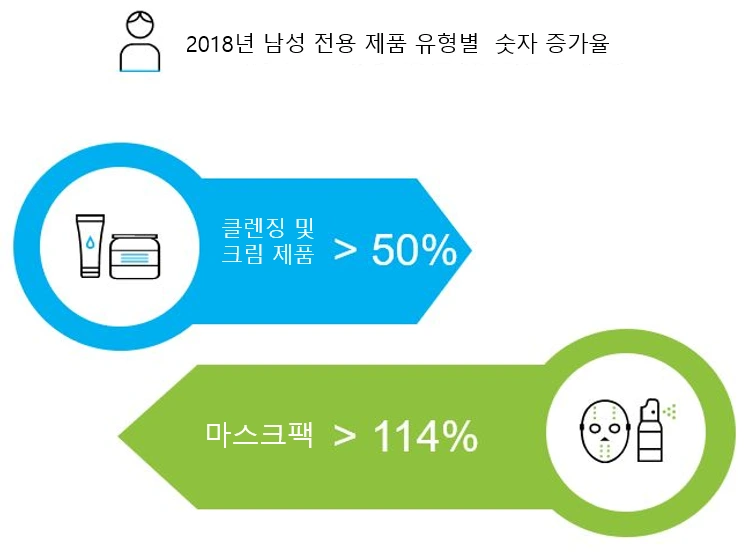 2018년 남성 전용 제품 유형별 숫자 증가율

클렌징 및 크림 제품 > 50%

마스크팩 > 114%